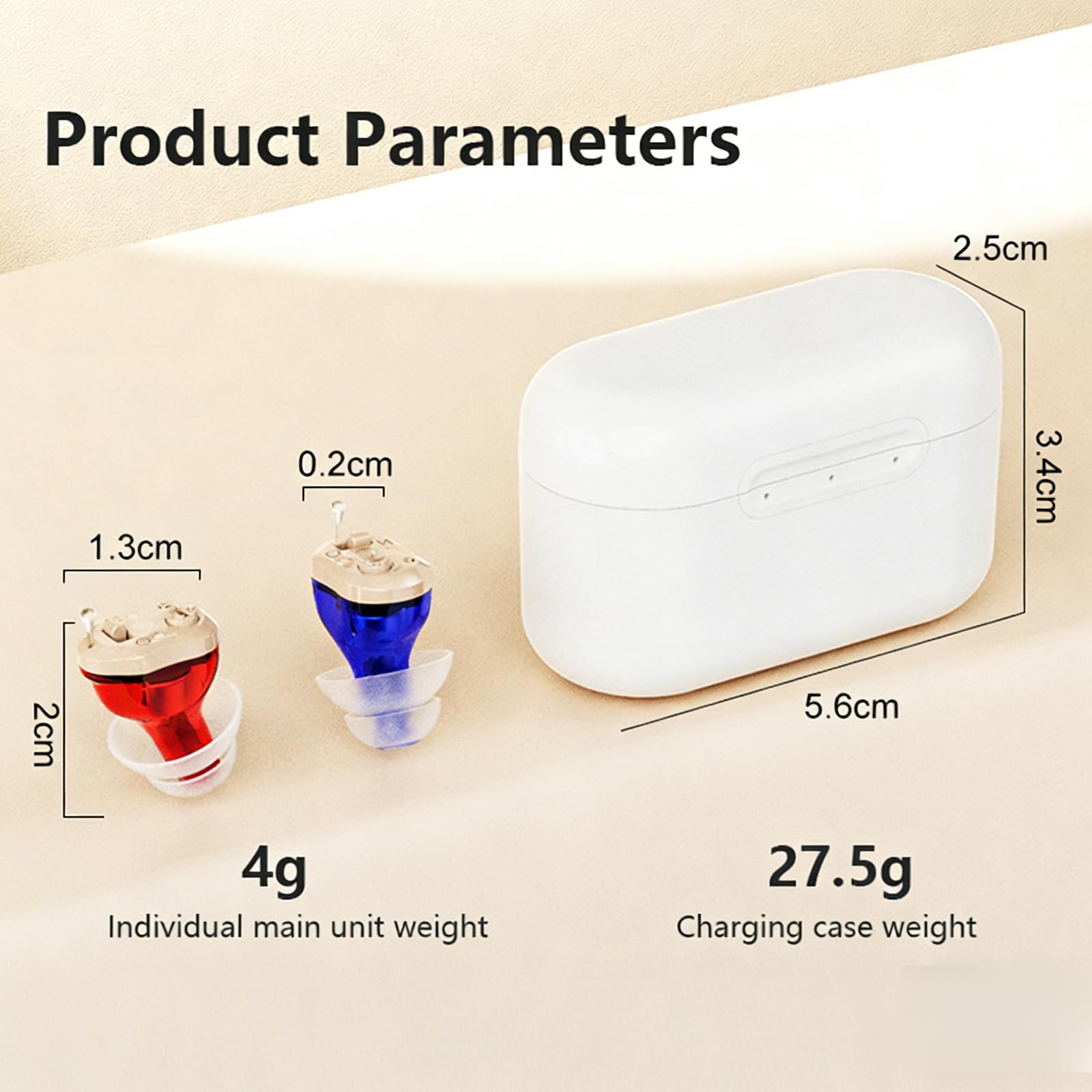 Product Parameters

2.5cm

3.4cm

5.6cm

0.2cm

1.3cm

2cm

4g
Individual main unit weight

27.5g
Charging case weight